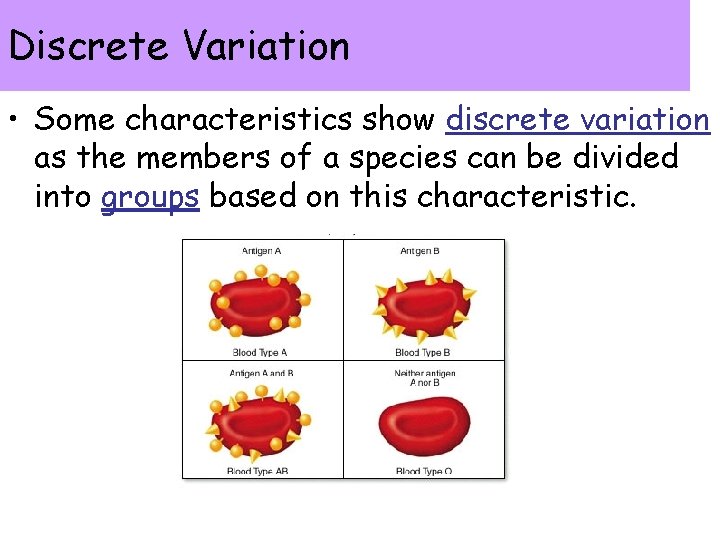 Discrete Variation

• Some characteristics show discrete variation as the members of a species can be divided into groups based on this characteristic.

Antigen A

Blood Type A

Antigen B

Blood Type B

Antigen A and B

Blood Type AB

Neither antigen A nor B

Blood Type O